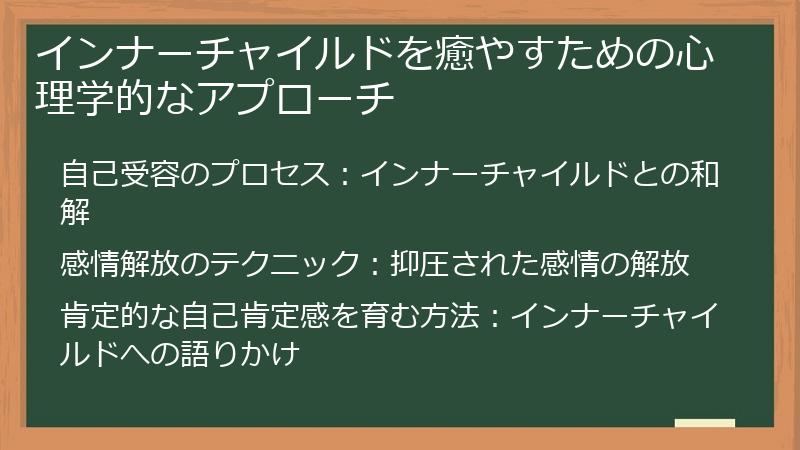 インナーチャイルドを癒やすための心理学的なアプローチ

自己受容のプロセス：インナーチャイルドとの和解

感情解放のテクニック：抑圧された感情の解放

肯定的な自己肯定感を育む方法：インナーチャイルドへの語りかけ